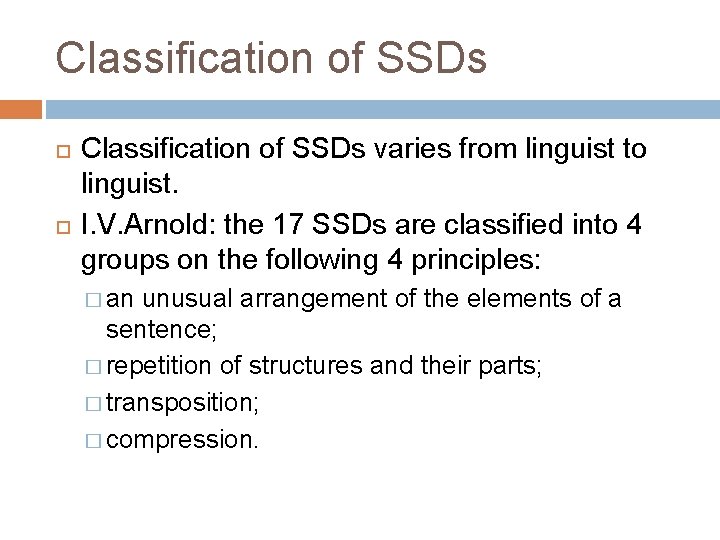 Classification of SSDs

Classification of SSDs varies from linguist to linguist.

I.V.Arnold: the 17 SSDs are classified into 4 groups on the following 4 principles:

an unusual arrangement of the elements of a sentence;

repetition of structures and their parts;

transposition;

compression.